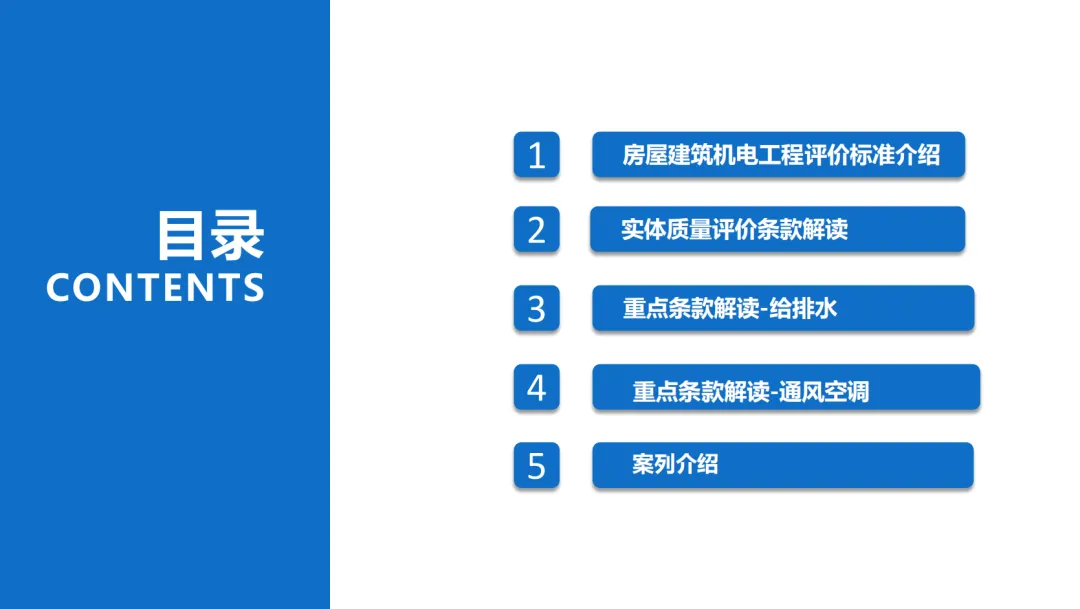 目录
CONTENTS

1 房屋建筑机电工程评价标准介绍

2 实体质量评价条款解读

3 重点条款解读-给排水

4 重点条款解读-通风空调

5 案列介绍